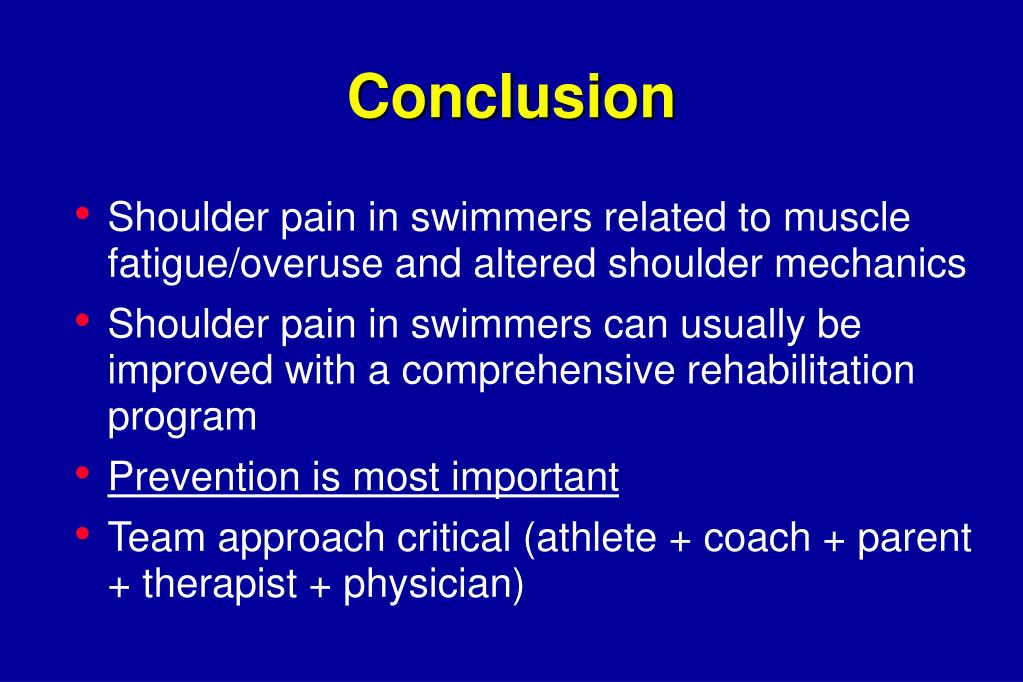 Conclusion

• Shoulder pain in swimmers related to muscle fatigue/overuse and altered shoulder mechanics
• Shoulder pain in swimmers can usually be improved with a comprehensive rehabilitation program
• Prevention is most important
• Team approach critical (athlete + coach + parent + therapist + physician)